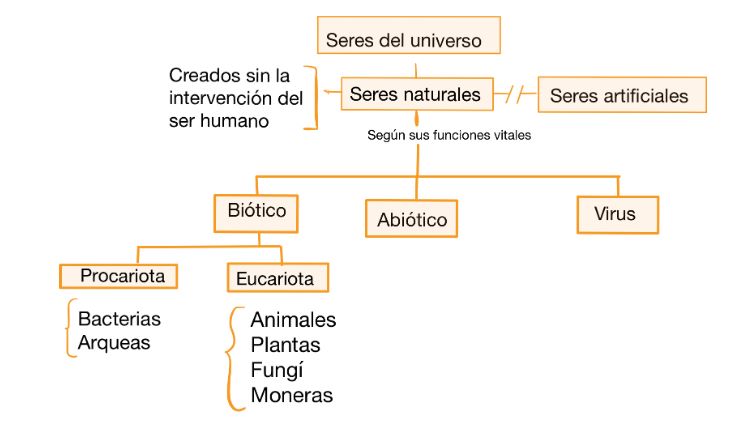 Seres del universo

Creados sin la intervención del ser humano

Seres naturales

Seres artificiales

Según sus funciones vitales

Biótico

Abiótico

Virus

Procariota

Eucariota

Bacterias
Arqueas

Animales
Plantas
Fungí
Moneras